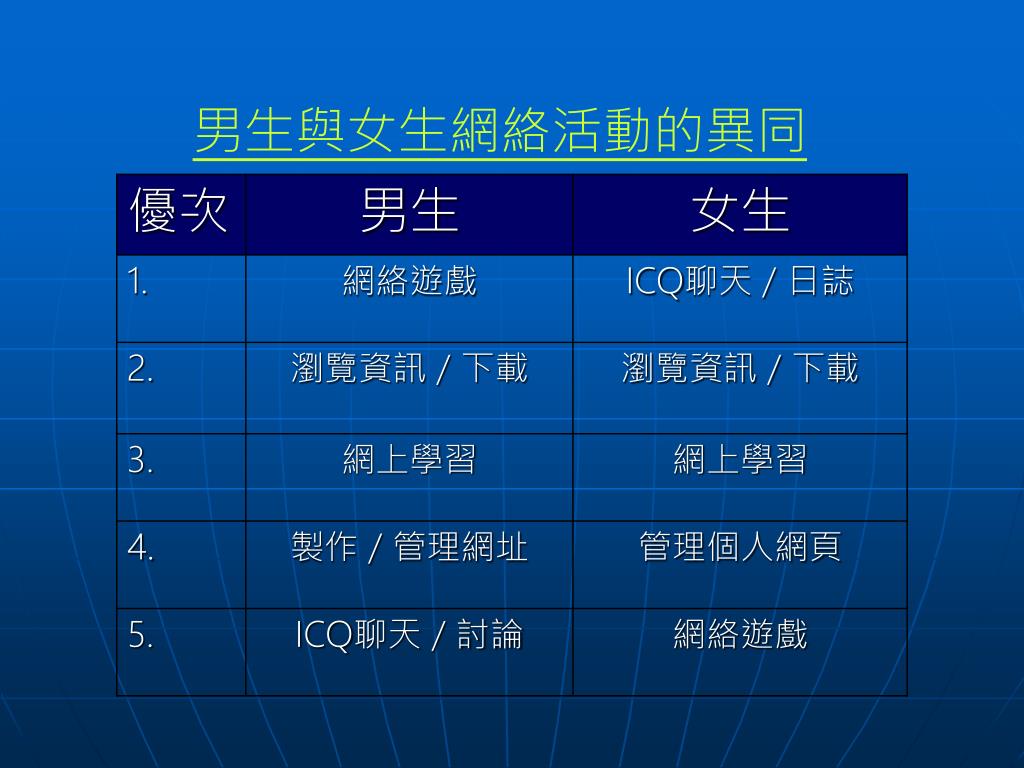 男生與女生網絡活動的異同

| 優次 | 男生 | 女生 |
|---|---|---|
| 1. | 網絡遊戲 | ICQ聊天 / 日誌 |
| 2. | 瀏覽資訊 / 下載 | 瀏覽資訊 / 下載 |
| 3. | 網上學習 | 網上學習 |
| 4. | 製作 / 管理網址 | 管理個人網頁 |
| 5. | ICQ聊天 / 討論 | 網絡遊戲 |